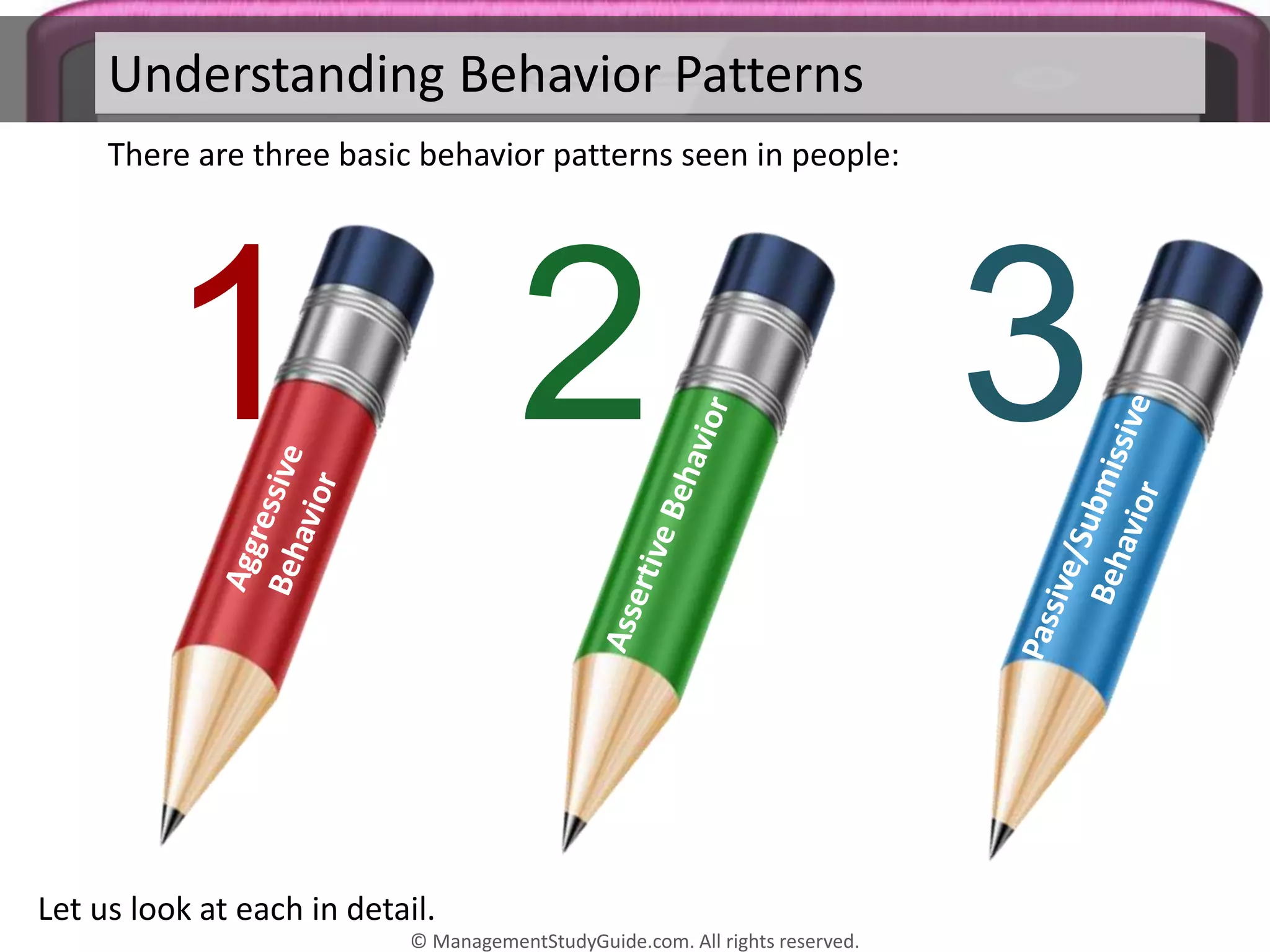 Understanding Behavior Patterns

There are three basic behavior patterns seen in people:

1
Aggressive Behavior

2
Assertive Behavior

3
Passive/Submissive Behavior

Let us look at each in detail.

© ManagementStudyGuide.com. All rights reserved.